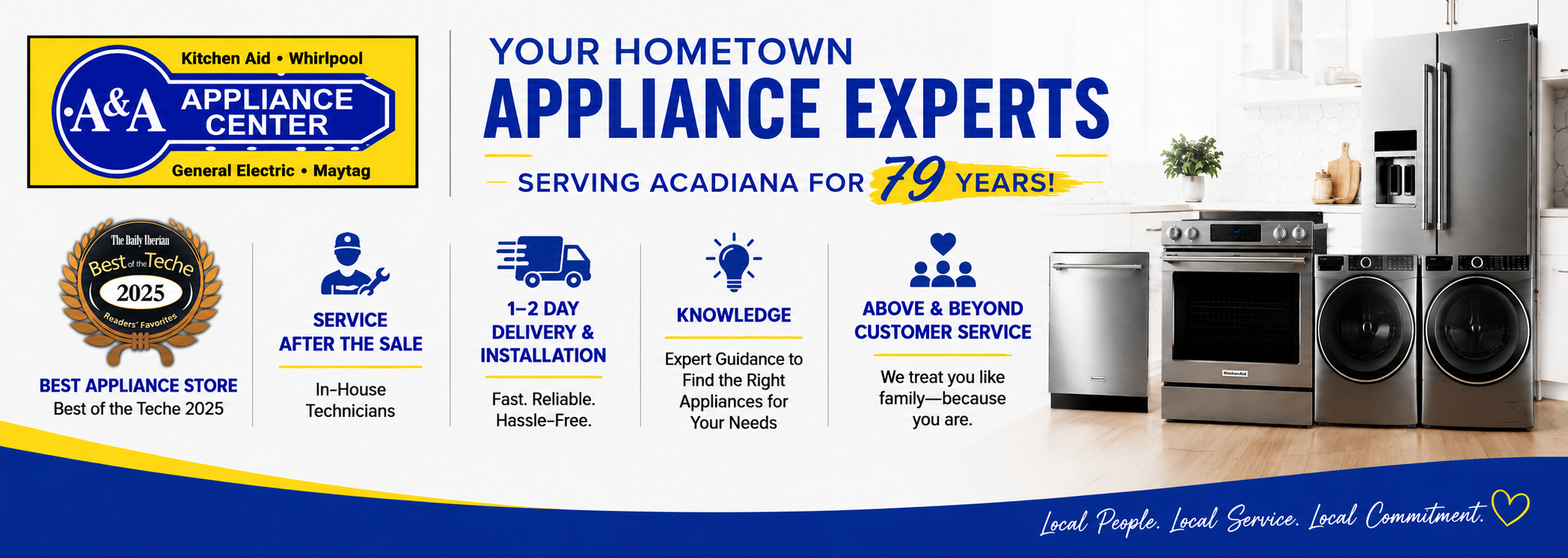 Kitchen Aid • Whirlpool
A&A APPLIANCE CENTER
General Electric • Maytag

YOUR HOMETOWN
APPLIANCE EXPERTS
SERVING ACADIANA FOR 79 YEARS!

The Daily Iberian
Best of the Teche
2025
Readers' Favorites

BEST APPLIANCE STORE
Best of the Teche 2025

SERVICE AFTER THE SALE
In-House Technicians

1–2 DAY DELIVERY & INSTALLATION
Fast. Reliable. Hassle-Free.

KNOWLEDGE
Expert Guidance to Find the Right Appliances for Your Needs

ABOVE & BEYOND CUSTOMER SERVICE
We treat you like family—because you are.

KitchenAid
KitchenAid

Local People. Local Service. Local Commitment.